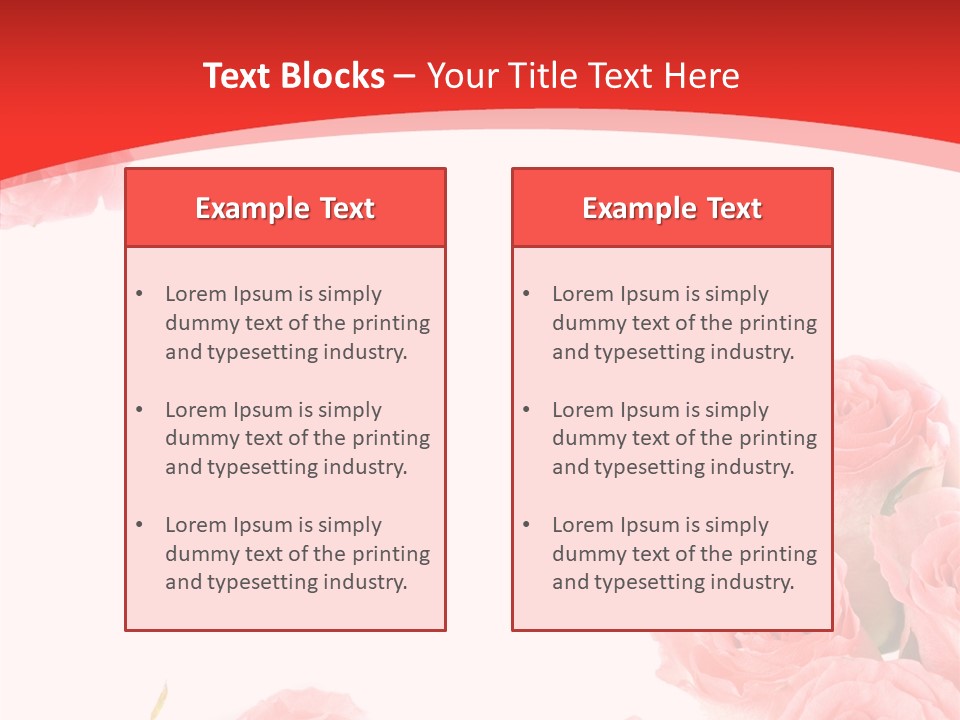 Text Blocks – Your Title Text Here

Example Text

• Lorem Ipsum is simply dummy text of the printing and typesetting industry.

• Lorem Ipsum is simply dummy text of the printing and typesetting industry.

• Lorem Ipsum is simply dummy text of the printing and typesetting industry.

Example Text

• Lorem Ipsum is simply dummy text of the printing and typesetting industry.

• Lorem Ipsum is simply dummy text of the printing and typesetting industry.

• Lorem Ipsum is simply dummy text of the printing and typesetting industry.